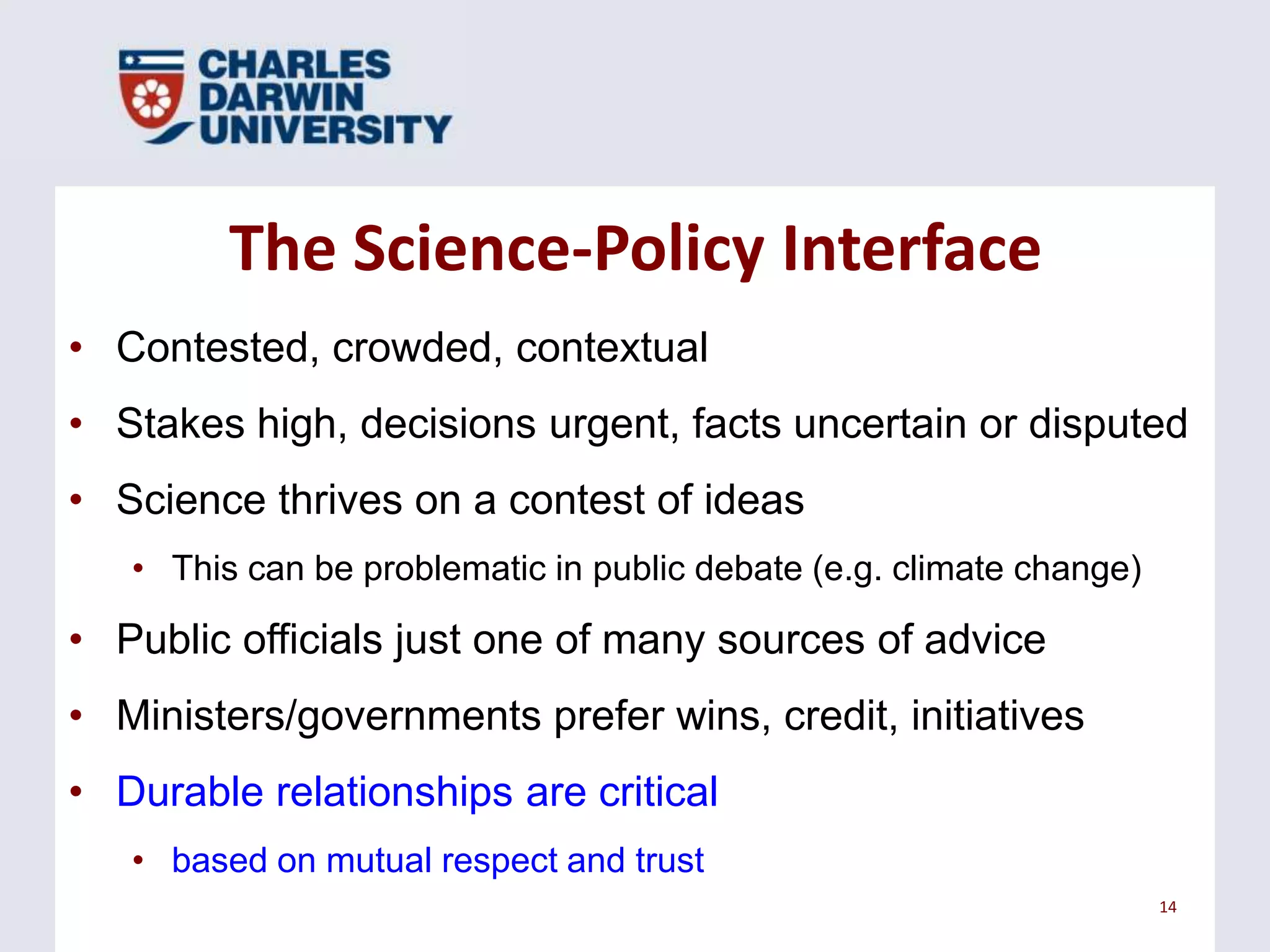 CHARLES DARWIN UNIVERSITY

The Science-Policy Interface

• Contested, crowded, contextual
• Stakes high, decisions urgent, facts uncertain or disputed
• Science thrives on a contest of ideas
  • This can be problematic in public debate (e.g. climate change)
• Public officials just one of many sources of advice
• Ministers/governments prefer wins, credit, initiatives
• Durable relationships are critical
  • based on mutual respect and trust

14